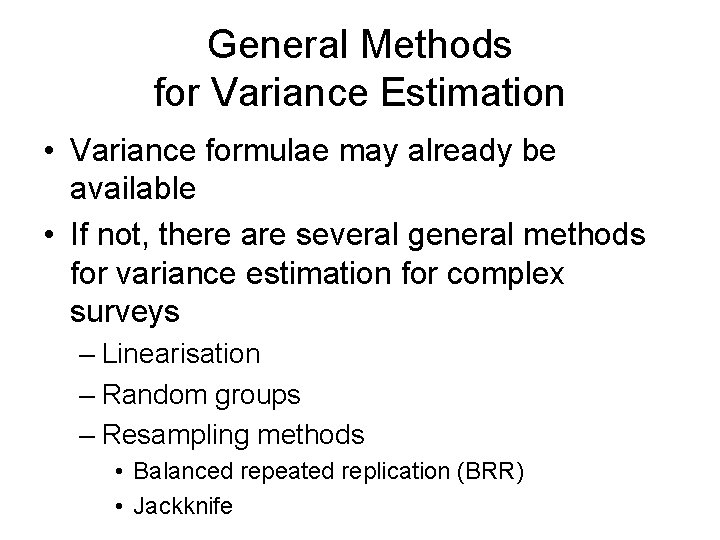 General Methods for Variance Estimation

• Variance formulae may already be available
• If not, there are several general methods for variance estimation for complex surveys
– Linearisation
– Random groups
– Resampling methods
• Balanced repeated replication (BRR)
• Jackknife